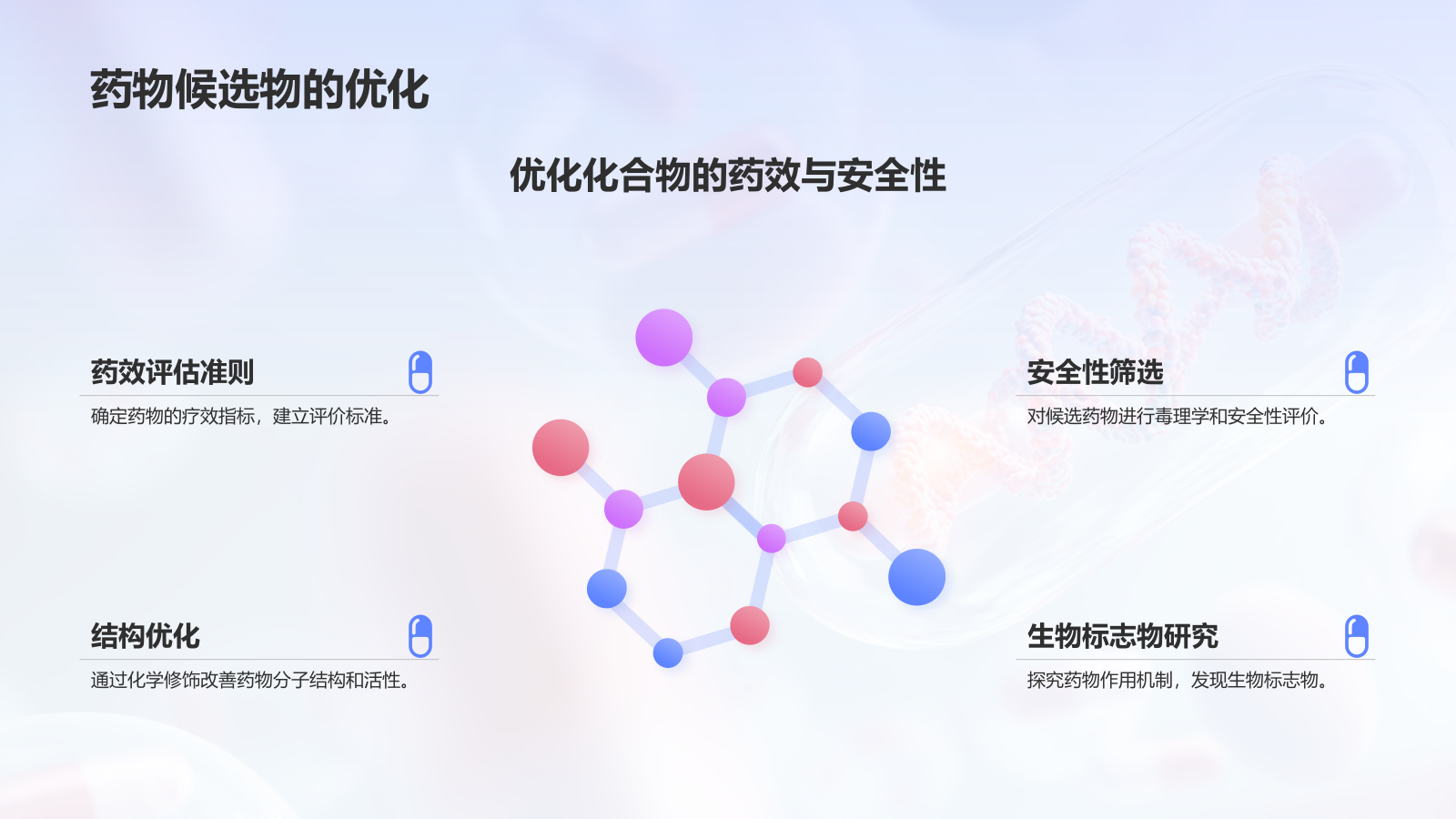 药物候选物的优化

优化化合物的药效与安全性

药效评估准则

确定药物的疗效指标，建立评价标准。

结构优化

通过化学修饰改善药物分子结构和活性。

安全性筛选

对候选药物进行毒理学和安全性评价。

生物标志物研究

探究药物作用机制，发现生物标志物。